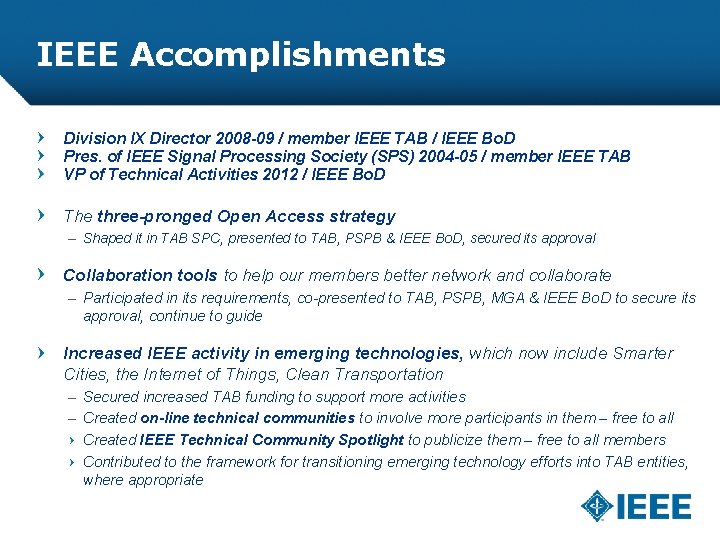 IEEE Accomplishments

› Division IX Director 2008-09 / member IEEE TAB / IEEE BoD
› Pres. of IEEE Signal Processing Society (SPS) 2004-05 / member IEEE TAB
› VP of Technical Activities 2012 / IEEE BoD

› The three-pronged Open Access strategy
– Shaped it in TAB SPC, presented to TAB, PSPB & IEEE BoD, secured its approval

› Collaboration tools to help our members better network and collaborate
– Participated in its requirements, co-presented to TAB, PSPB, MGA & IEEE BoD to secure its approval, continue to guide

› Increased IEEE activity in emerging technologies, which now include Smarter Cities, the Internet of Things, Clean Transportation
– Secured increased TAB funding to support more activities
– Created on-line technical communities to involve more participants in them – free to all
› Created IEEE Technical Community Spotlight to publicize them – free to all members
› Contributed to the framework for transitioning emerging technology efforts into TAB entities, where appropriate

IEEE